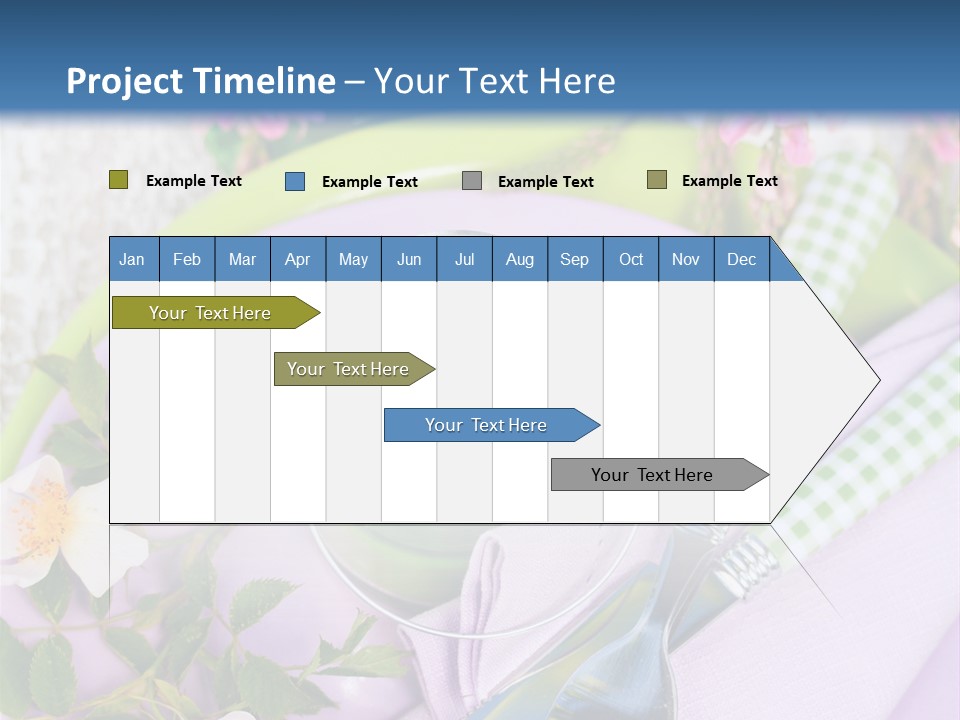 Project Timeline – Your Text Here

Example Text
Example Text
Example Text
Example Text

| Jan | Feb | Mar | Apr | May | Jun | Jul | Aug | Sep | Oct | Nov | Dec |
|---|---|---|---|---|---|---|---|---|---|---|---|

Your Text Here

Your Text Here

Your Text Here

Your Text Here